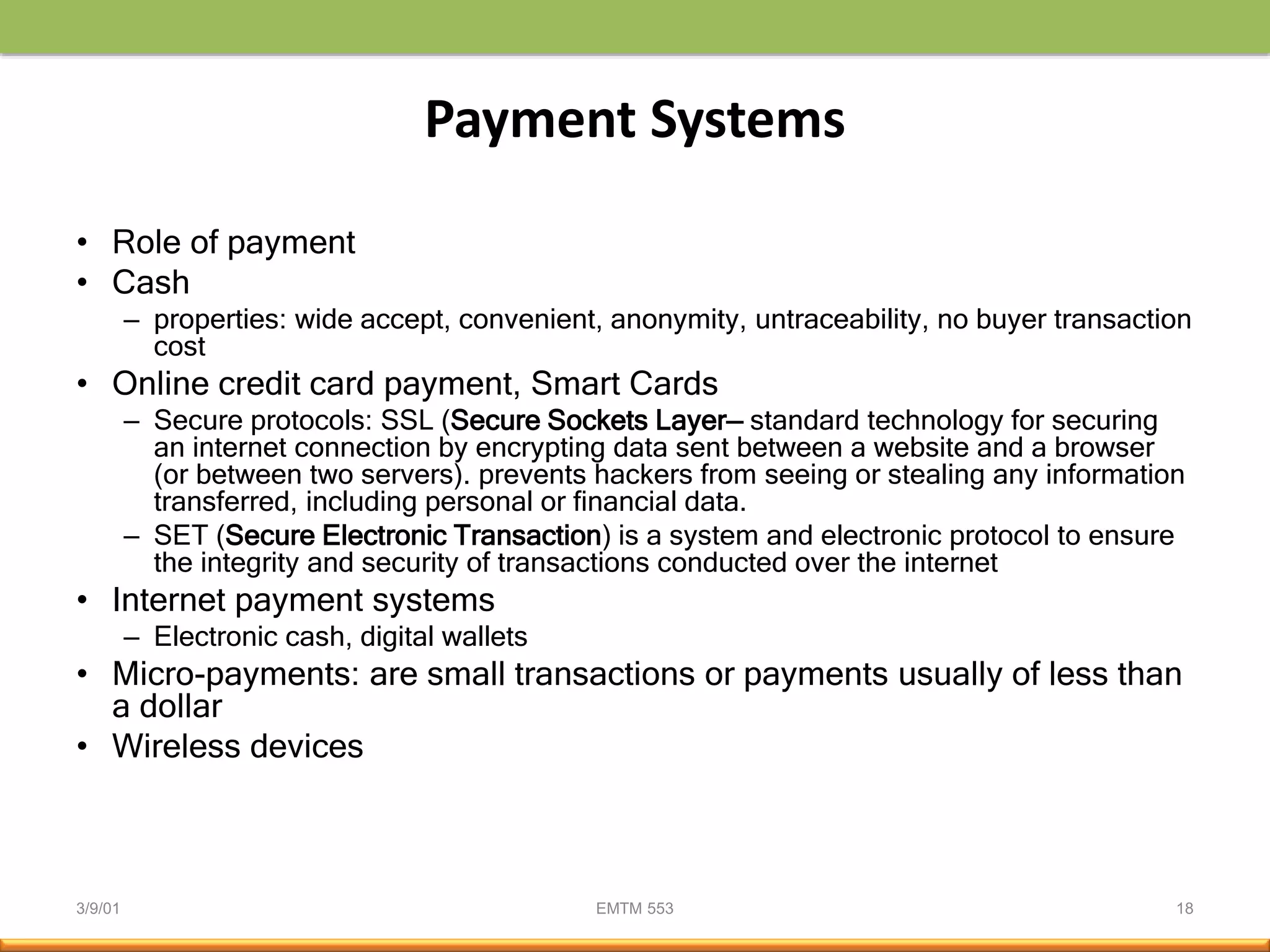 Payment Systems

• Role of payment
• Cash
– properties: wide accept, convenient, anonymity, untraceability, no buyer transaction cost
• Online credit card payment, Smart Cards
– Secure protocols: SSL (Secure Sockets Layer– standard technology for securing an internet connection by encrypting data sent between a website and a browser (or between two servers). prevents hackers from seeing or stealing any information transferred, including personal or financial data.
– SET (Secure Electronic Transaction) is a system and electronic protocol to ensure the integrity and security of transactions conducted over the internet
• Internet payment systems
– Electronic cash, digital wallets
• Micro-payments: are small transactions or payments usually of less than a dollar
• Wireless devices

3/9/01
EMTM 553
18